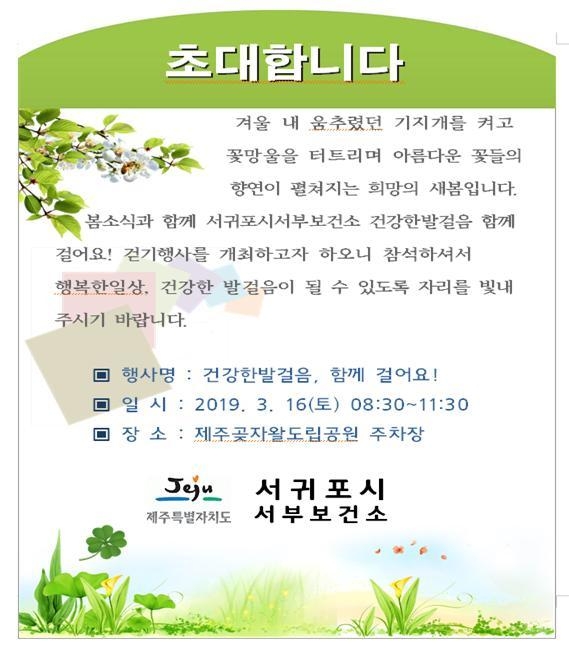 초대합니다

겨울 내 움추렸던 기지개를 켜고 꽃망울을 터트리며 아름다운 꽃들의 향연이 펼쳐지는 희망의 새봄입니다.

봄소식과 함께 서귀포시서부보건소 건강한발걸음 함께 걸어요! 걷기행사를 개최하고자 하오니 참석하셔서 행복한일상, 건강한 발걸음이 될 수 있도록 자리를 빛내 주시기 바랍니다.

▣ 행사명 : 건강한발걸음, 함께 걸어요!
▣ 일 시 : 2019. 3. 16(토) 08:30~11:30
▣ 장 소 : 제주곶자왈도립공원 주차장

Jeju
제주특별자치도
서귀포시
서부보건소